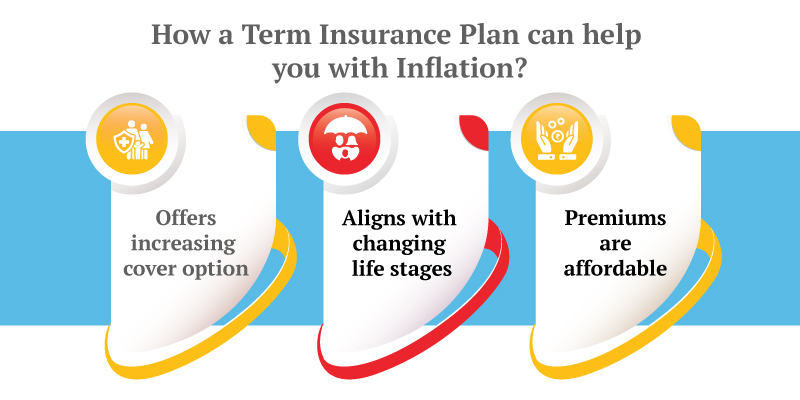 How a Term Insurance Plan can help you with Inflation?

Offers increasing cover option

Aligns with changing life stages

Premiums are affordable